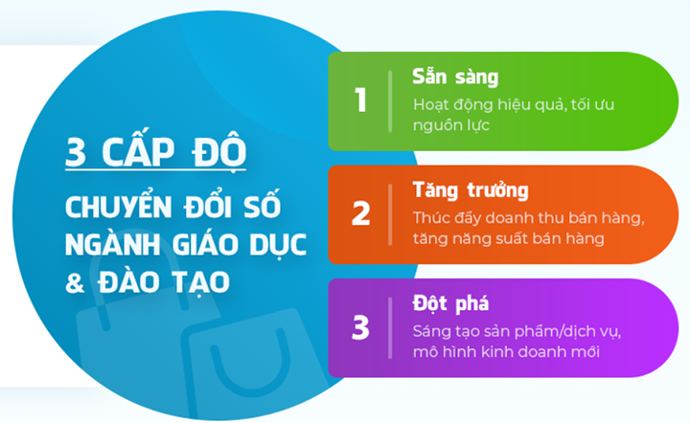 3 CẤP ĐỘ

CHUYỂN ĐỔI SỐ NGÀNH GIÁO DỤC & ĐÀO TẠO

1

Sẵn sàng

Hoạt động hiệu quả, tối ưu nguồn lực

2

Tăng trưởng

Thúc đẩy doanh thu bán hàng, tăng năng suất bán hàng

3

Đột phá

Sáng tạo sản phẩm/dịch vụ, mô hình kinh doanh mới